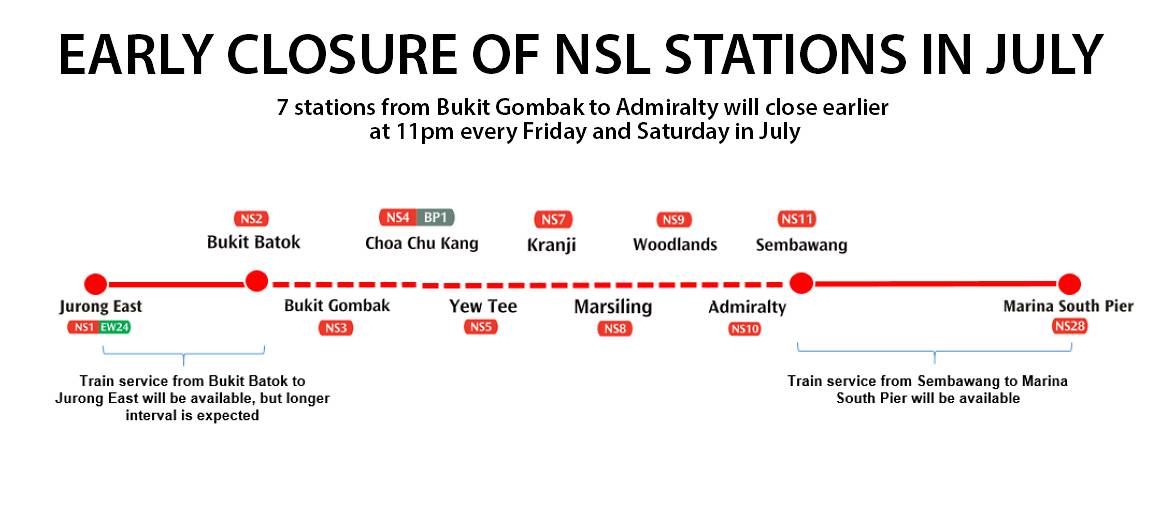 EARLY CLOSURE OF NSL STATIONS IN JULY

7 stations from Bukit Gombak to Admiralty will close earlier at 11pm every Friday and Saturday in July

NS2
Bukit Batok

NS4 BP1
Choa Chu Kang

NS7
Kranji

NS9
Woodlands

NS11
Sembawang

Jurong East
NS1 EW24

Bukit Gombak
NS3

Yew Tee
NS5

Marsiling
NS8

Admiralty
NS10

Marina South Pier
NS28

Train service from Bukit Batok to Jurong East will be available, but longer interval is expected

Train service from Sembawang to Marina South Pier will be available